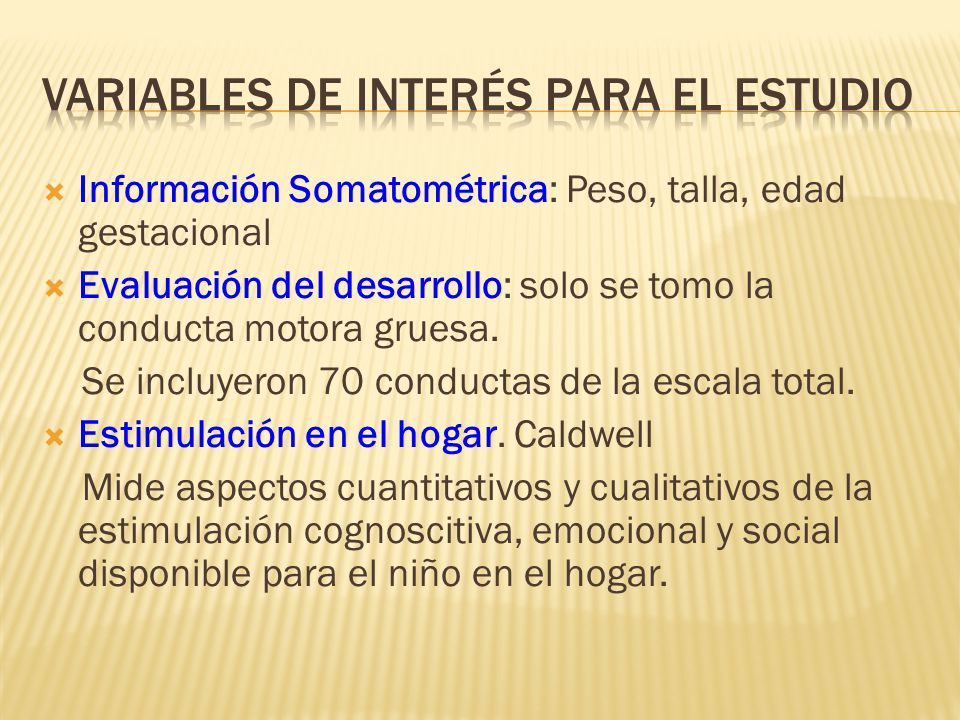 VARIABLES DE INTERÉS PARA EL ESTUDIO

Información Somatométrica: Peso, talla, edad gestacional

Evaluación del desarrollo: solo se tomo la conducta motora gruesa.

Se incluyeron 70 conductas de la escala total.

Estimulación en el hogar. Caldwell

Mide aspectos cuantitativos y cualitativos de la estimulación cognoscitiva, emocional y social disponible para el niño en el hogar.